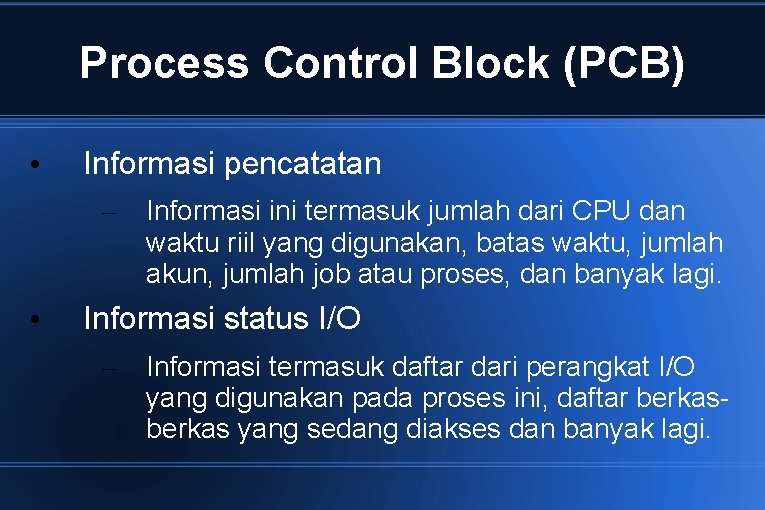 Process Control Block (PCB)

• Informasi pencatatan

– Informasi ini termasuk jumlah dari CPU dan waktu riil yang digunakan, batas waktu, jumlah akun, jumlah job atau proses, dan banyak lagi.

• Informasi status I/O

– Informasi termasuk daftar dari perangkat I/O yang digunakan pada proses ini, daftar berkas-berkas yang sedang diakses dan banyak lagi.